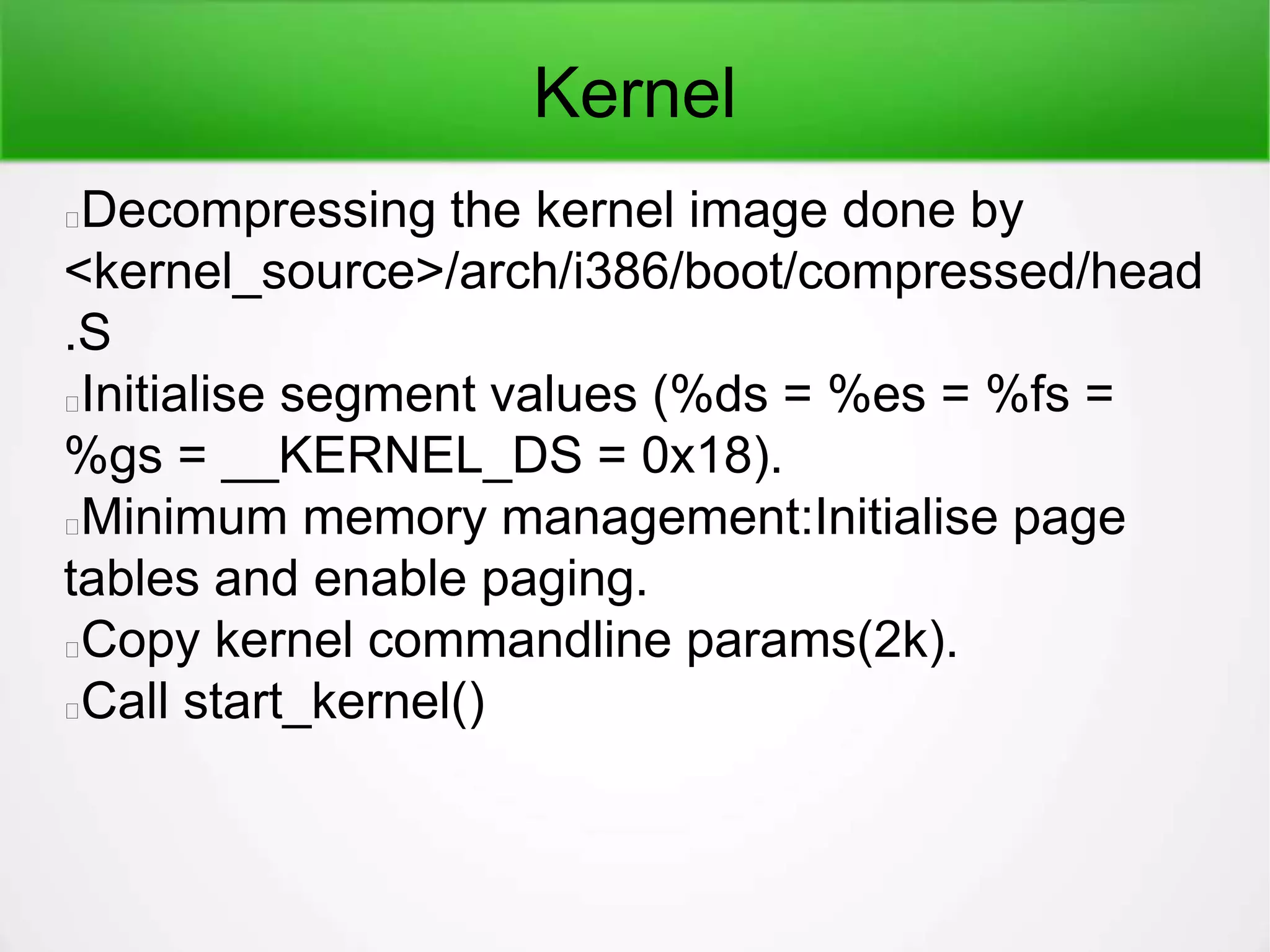 Kernel

Decompressing the kernel image done by <kernel_source>/arch/i386/boot/compressed/head.S

Initialise segment values (%ds = %es = %fs = %gs = __KERNEL_DS = 0x18).

Minimum memory management:Initialise page tables and enable paging.

Copy kernel commandline params(2k).

Call start_kernel()